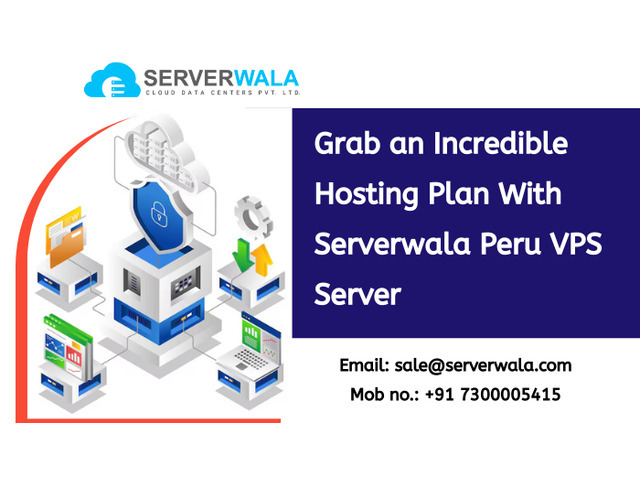 SERVERWALA
CLOUD DATA CENTERS PVT. LTD.

Grab an Incredible Hosting Plan With Serverwala Peru VPS Server

Email: sale@serverwala.com
Mob no.: +91 7300005415